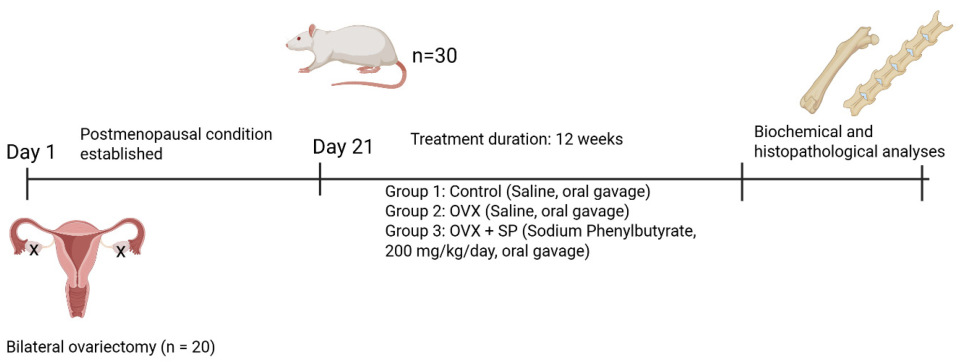 n=30

Day 1

Postmenopausal condition established

Day 21

Treatment duration: 12 weeks

Biochemical and histopathological analyses

Group 1: Control (Saline, oral gavage)
Group 2: OVX (Saline, oral gavage)
Group 3: OVX + SP (Sodium Phenylbutyrate, 200 mg/kg/day, oral gavage)

X X

Bilateral ovariectomy (n = 20)